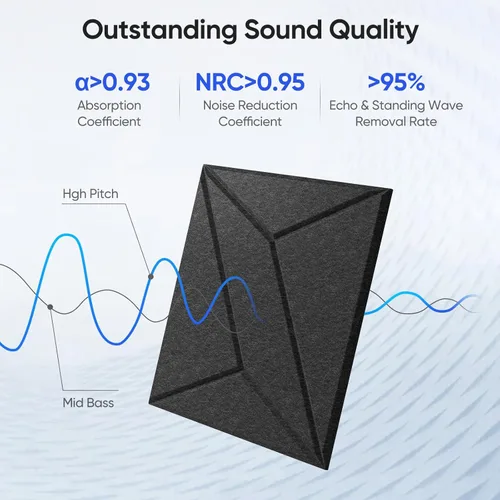 Outstanding Sound Quality

α>0.93
Absorption Coefficient

NRC>0.95
Noise Reduction Coefficient

>95%
Echo & Standing Wave Removal Rate

Hgh Pitch

Mid Bass